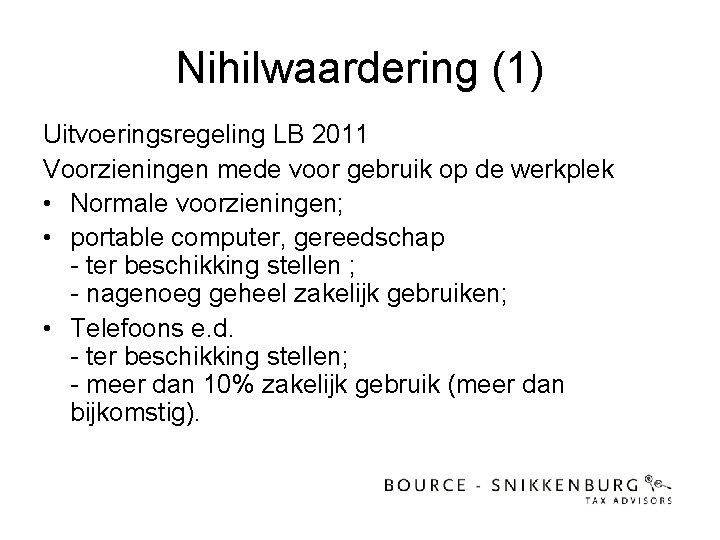 Nihilwaardering (1)

Uitvoeringsregeling LB 2011

Voorzieningen mede voor gebruik op de werkplek

• Normale voorzieningen;

• portable computer, gereedschap
- ter beschikking stellen ;
- nagenoeg geheel zakelijk gebruiken;

• Telefoons e.d.
- ter beschikking stellen;
- meer dan 10% zakelijk gebruik (meer dan bijkomstig).

BOURCE - SNIKKENBURG
TAX ADVISORS